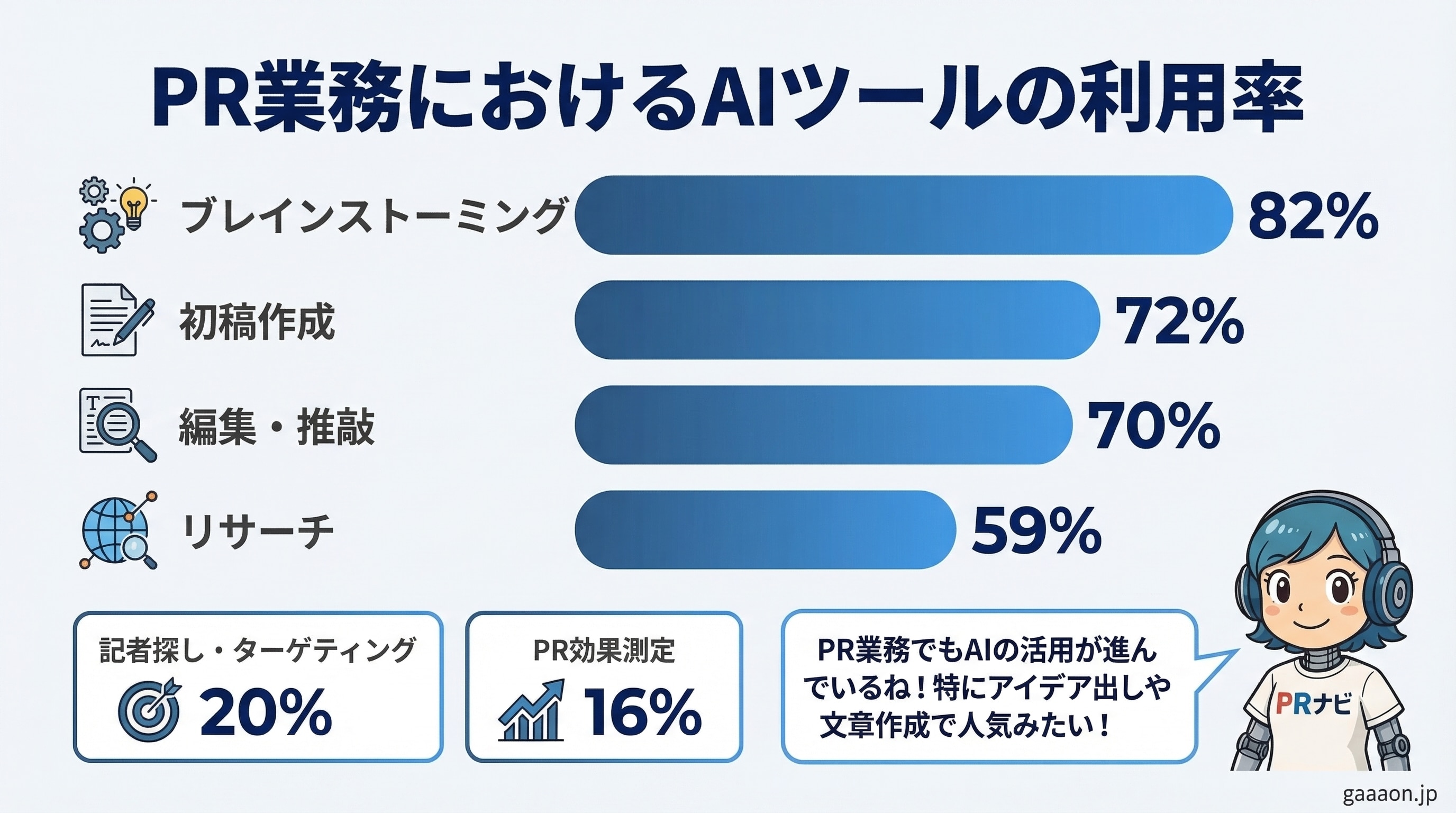 PR業務におけるAIツールの利用率

ブレインストーミング 82%

初稿作成 72%

編集・推敲 70%

リサーチ 59%

記者探し・ターゲティング
20%

PR効果測定
16%

PR業務でもAIの活用が進んでいるね！特にアイデア出しや文章作成で人気みたい！

PRナビ

gaaaon.jp